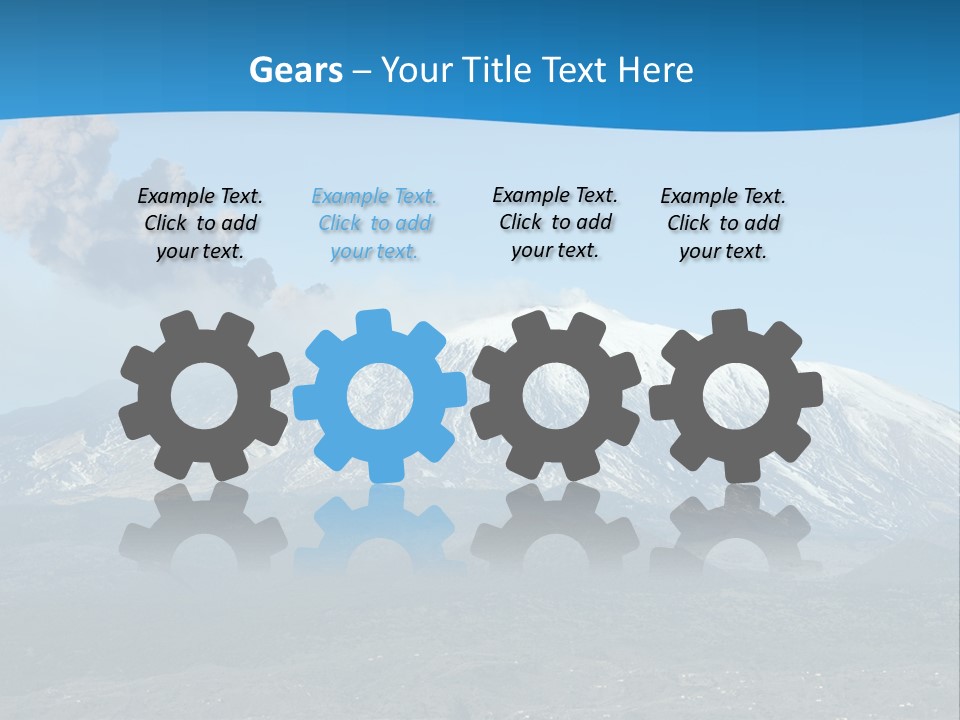 Gears – Your Title Text Here

Example Text. Click to add your text.

Example Text. Click to add your text.

Example Text. Click to add your text.

Example Text. Click to add your text.